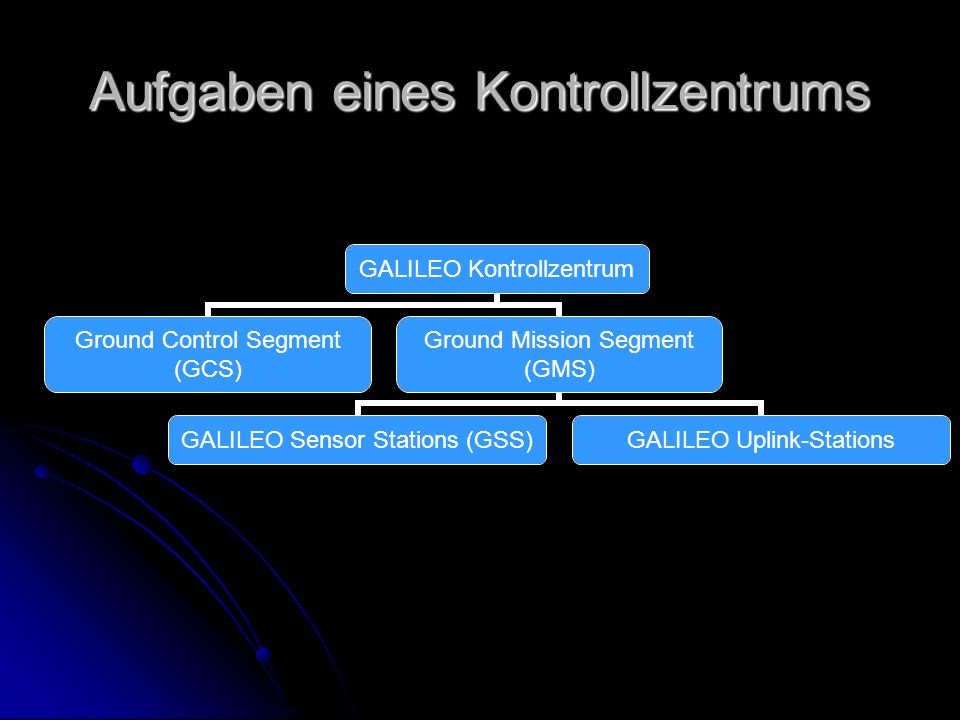 Aufgaben eines Kontrollzentrums

GALILEO Kontrollzentrum

Ground Control Segment (GCS)

Ground Mission Segment (GMS)

GALILEO Sensor Stations (GSS)

GALILEO Uplink-Stations